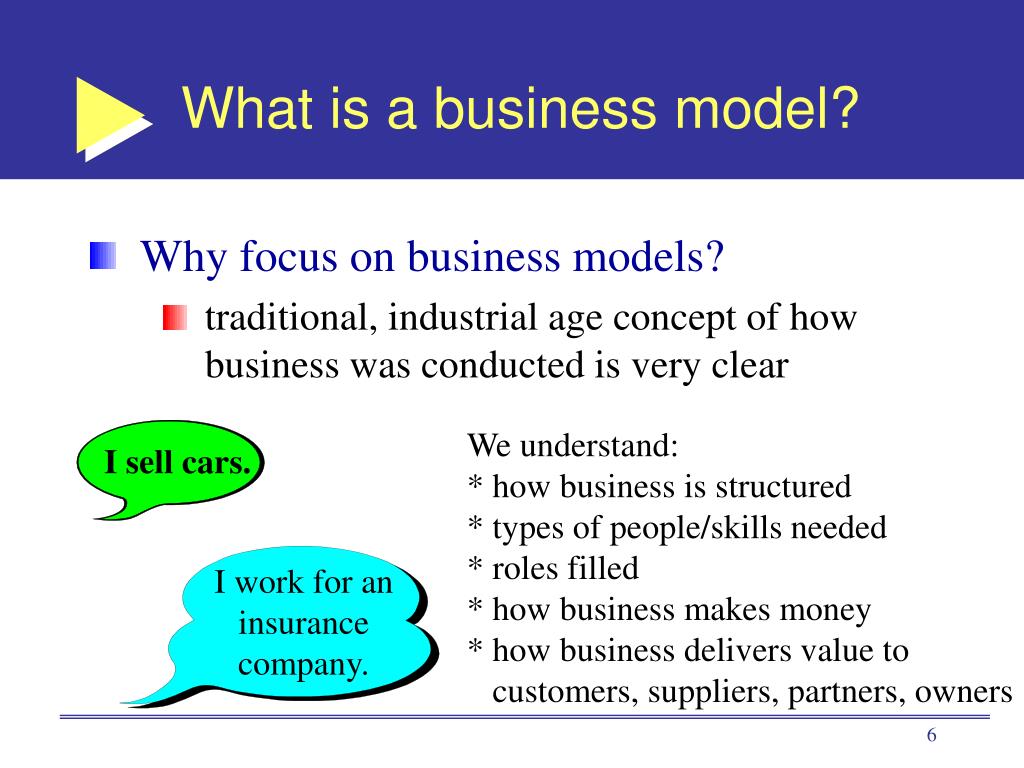 What is a business model?

Why focus on business models?

traditional, industrial age concept of how business was conducted is very clear

I sell cars.

I work for an insurance company.

We understand:
* how business is structured
* types of people/skills needed
* roles filled
* how business makes money
* how business delivers value to customers, suppliers, partners, owners

6